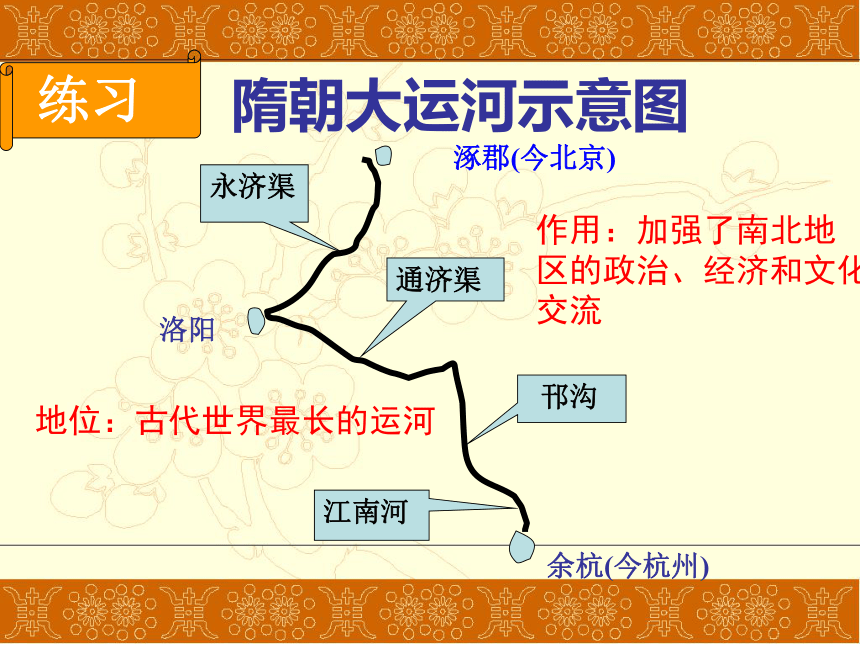 练习

隋朝大运河示意图

涿郡(今北京)

永济渠

作用：加强了南北地区的政治、经济和文化交流

通济渠

洛阳

邗沟

地位：古代世界最长的运河

江南河

余杭(今杭州)